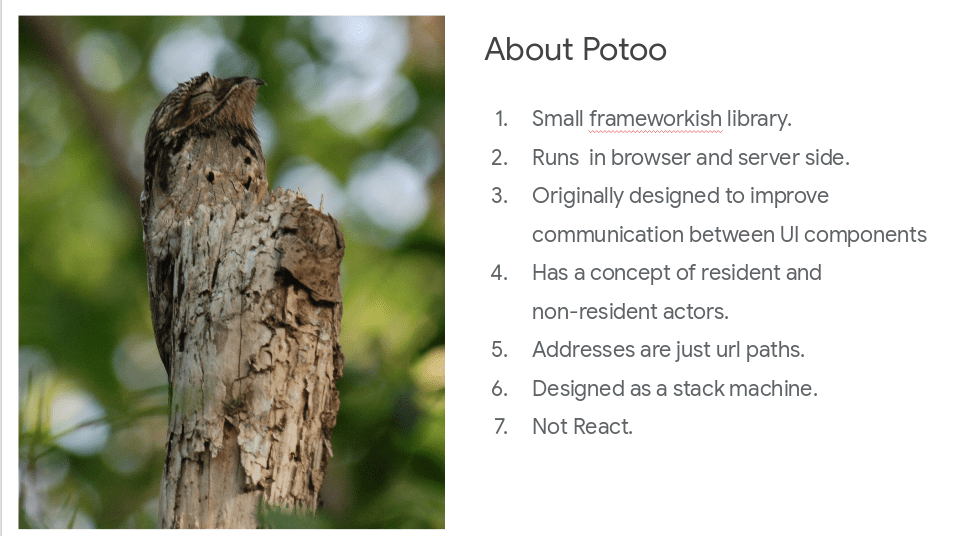 About Potoo

1. Small frameworkish library.
2. Runs  in browser and server side.
3. Originally designed to improve communication between UI components
4. Has a concept of resident and non-resident actors.
5. Addresses are just url paths.
6. Designed as a stack machine.
7. Not React.